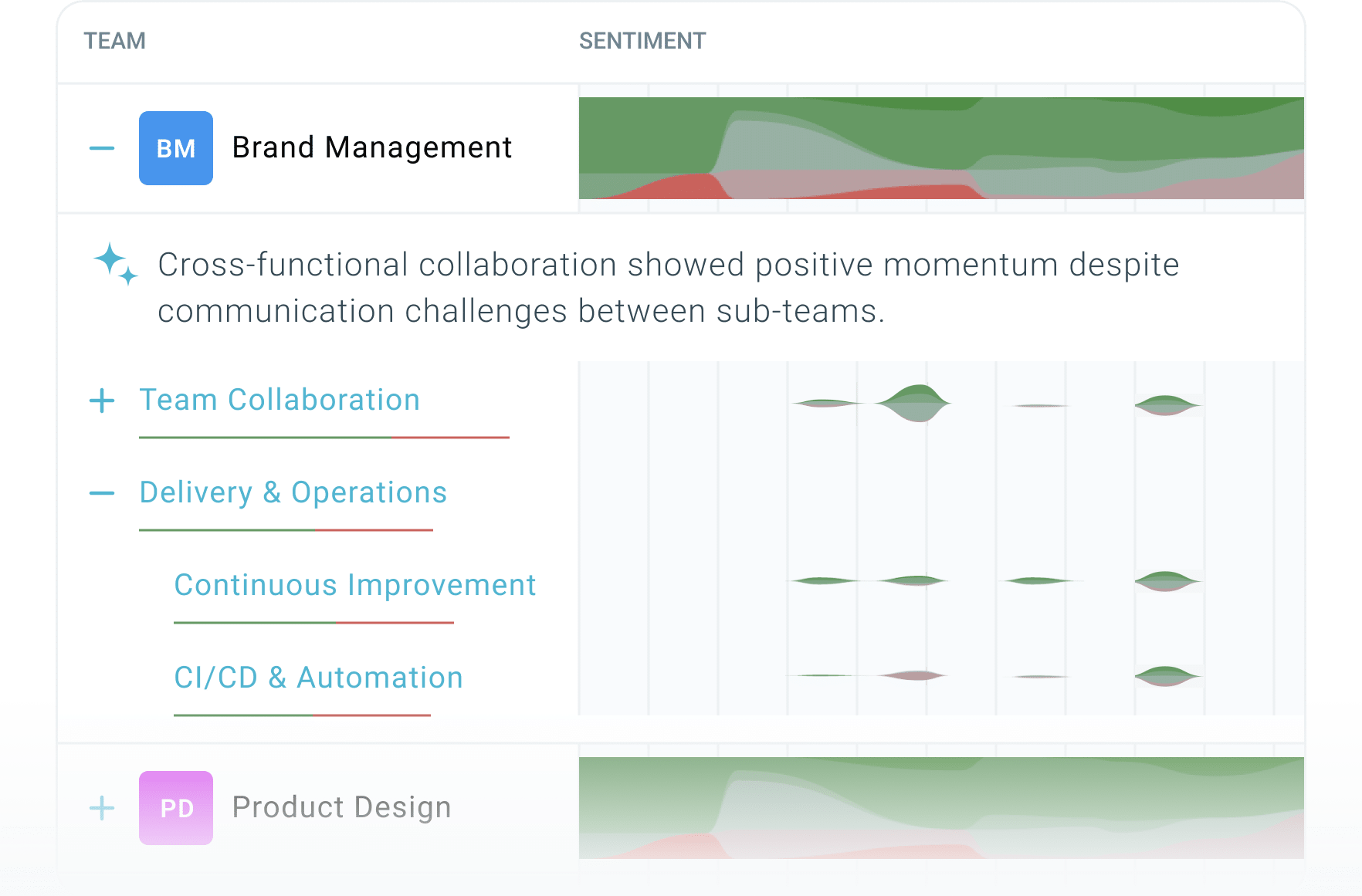 TEAM

SENTIMENT

BM Brand Management

Cross-functional collaboration showed positive momentum despite communication challenges between sub-teams.

Team Collaboration

Delivery & Operations

Continuous Improvement

CI/CD & Automation

PD Product Design